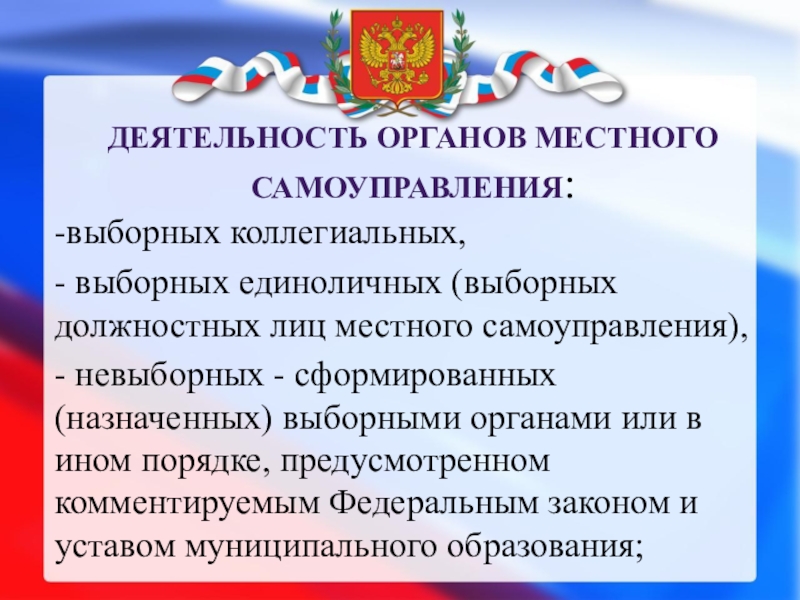 ДЕЯТЕЛЬНОСТЬ ОРГАНОВ МЕСТНОГО САМОУПРАВЛЕНИЯ:

-выборных коллегиальных,

- выборных единоличных (выборных должностных лиц местного самоуправления),

- невыборных - сформированных (назначенных) выборными органами или в ином порядке, предусмотренном комментируемым Федеральным законом и уставом муниципального образования;